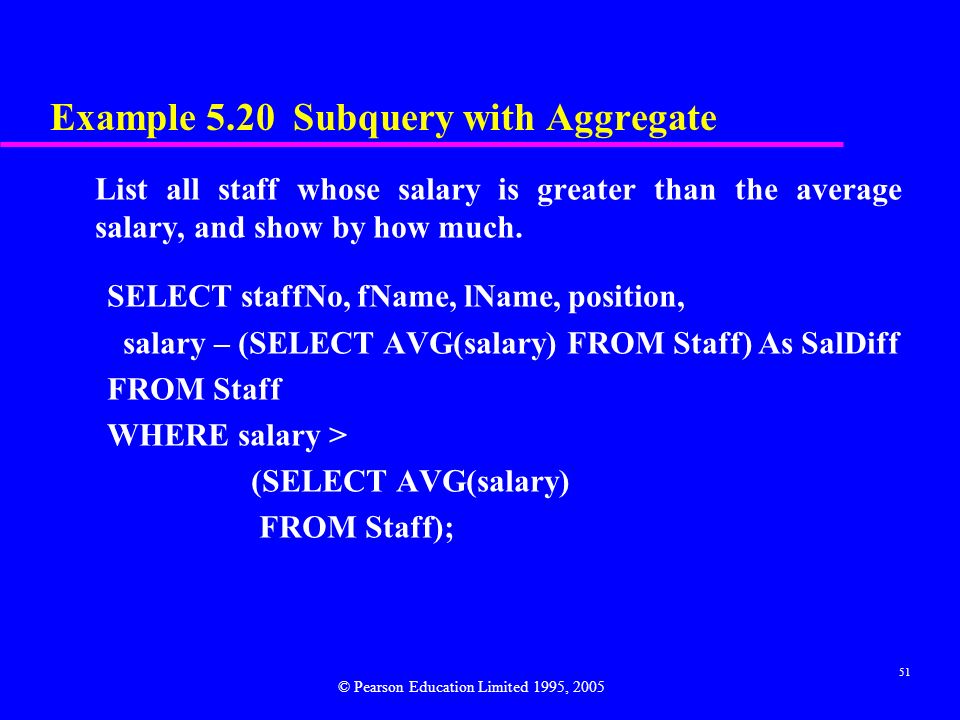 Example 5.20 Subquery with Aggregate

List all staff whose salary is greater than the average salary, and show by how much.

SELECT staffNo, fName, lName, position,
salary – (SELECT AVG(salary) FROM Staff) As SalDiff
FROM Staff
WHERE salary >
(SELECT AVG(salary)
FROM Staff);

51

© Pearson Education Limited 1995, 2005